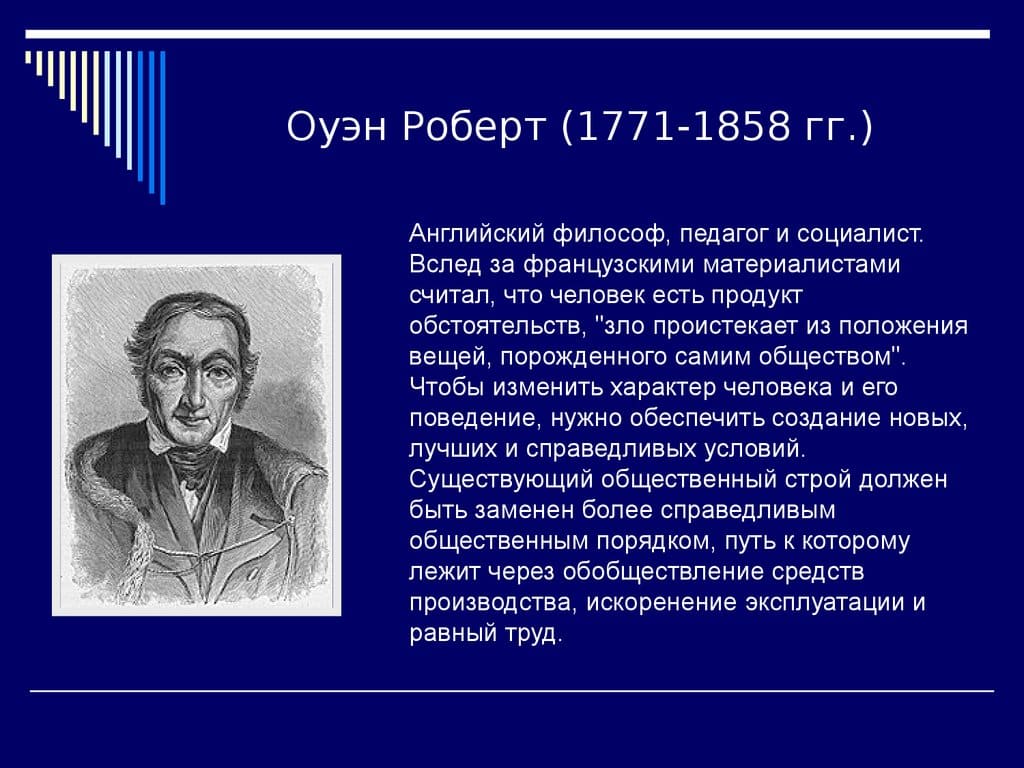 Оуэн Роберт (1771-1858 гг.)

Английский философ, педагог и социалист. Вслед за французскими материалистами считал, что человек есть продукт обстоятельств, "зло проистекает из положения вещей, порожденного самим обществом". Чтобы изменить характер человека и его поведение, нужно обеспечить создание новых, лучших и справедливых условий. Существующий общественный строй должен быть заменен более справедливым общественным порядком, путь к которому лежит через обобществление средств производства, искоренение эксплуатации и равный труд.